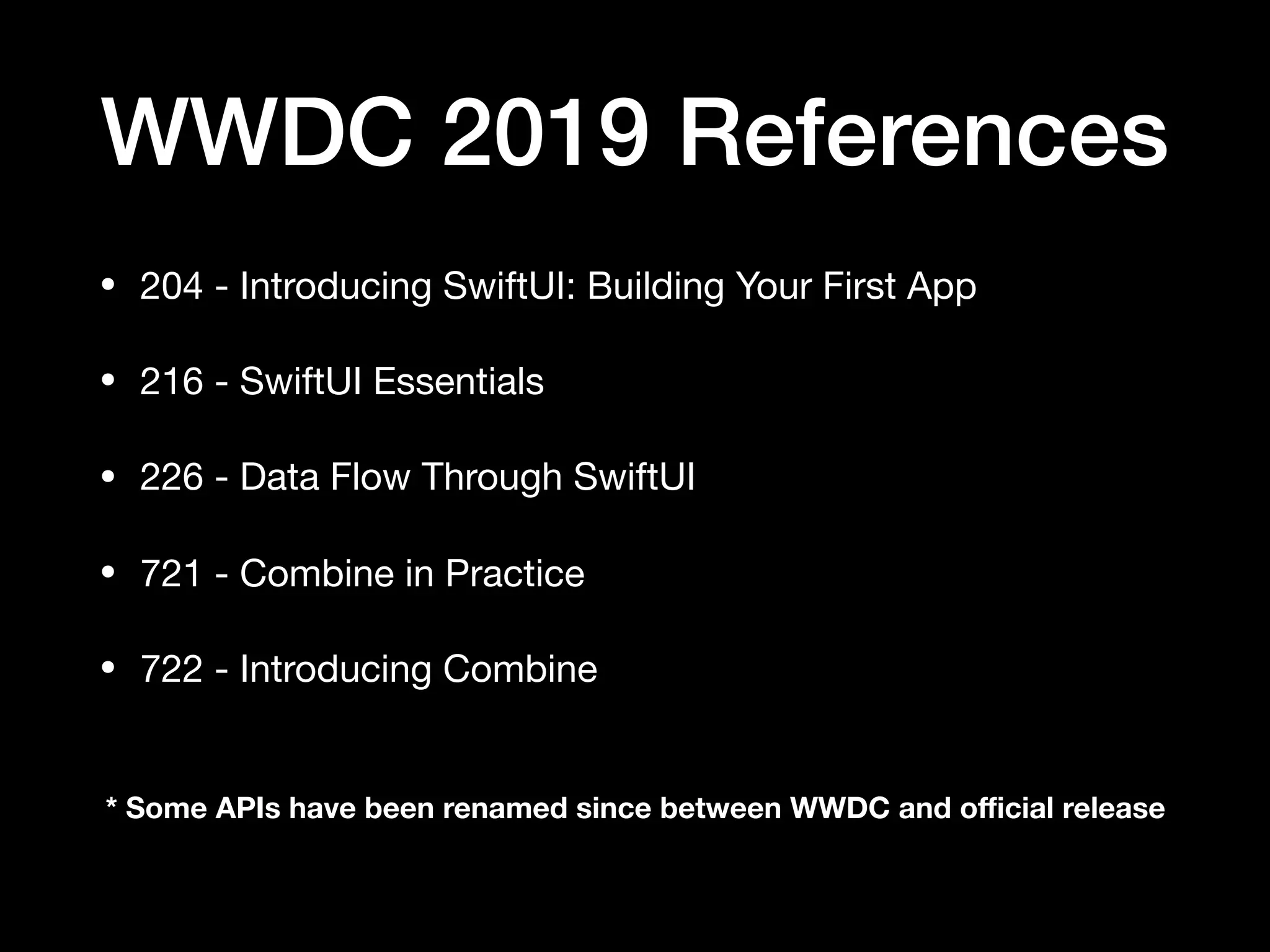 WWDC 2019 References

• 204 - Introducing SwiftUI: Building Your First App

• 216 - SwiftUI Essentials

• 226 - Data Flow Through SwiftUI

• 721 - Combine in Practice

• 722 - Introducing Combine

* Some APIs have been renamed since between WWDC and official release